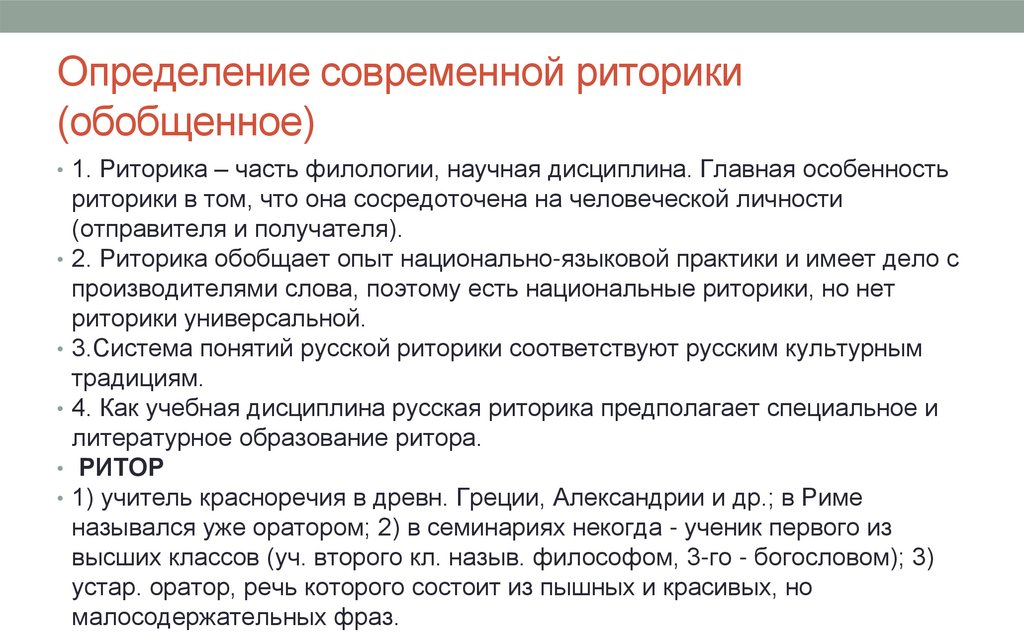 Определение современной риторики (обобщенное)

• 1. Риторика – часть филологии, научная дисциплина. Главная особенность риторики в том, что она сосредоточена на человеческой личности (отправителя и получателя).
• 2. Риторика обобщает опыт национально-языковой практики и имеет дело с производителями слова, поэтому есть национальные риторики, но нет риторики универсальной.
• 3.Система понятий русской риторики соответствуют русским культурным традициям.
• 4. Как учебная дисциплина русская риторика предполагает специальное и литературное образование ритора.
• РИТОР
• 1) учитель красноречия в древн. Греции, Александрии и др.; в Риме назывался уже оратором; 2) в семинариях некогда - ученик первого из высших классов (уч. второго кл. назыв. философом, 3-го - богословом); 3) устар. оратор, речь которого состоит из пышных и красивых, но малосодержательных фраз.